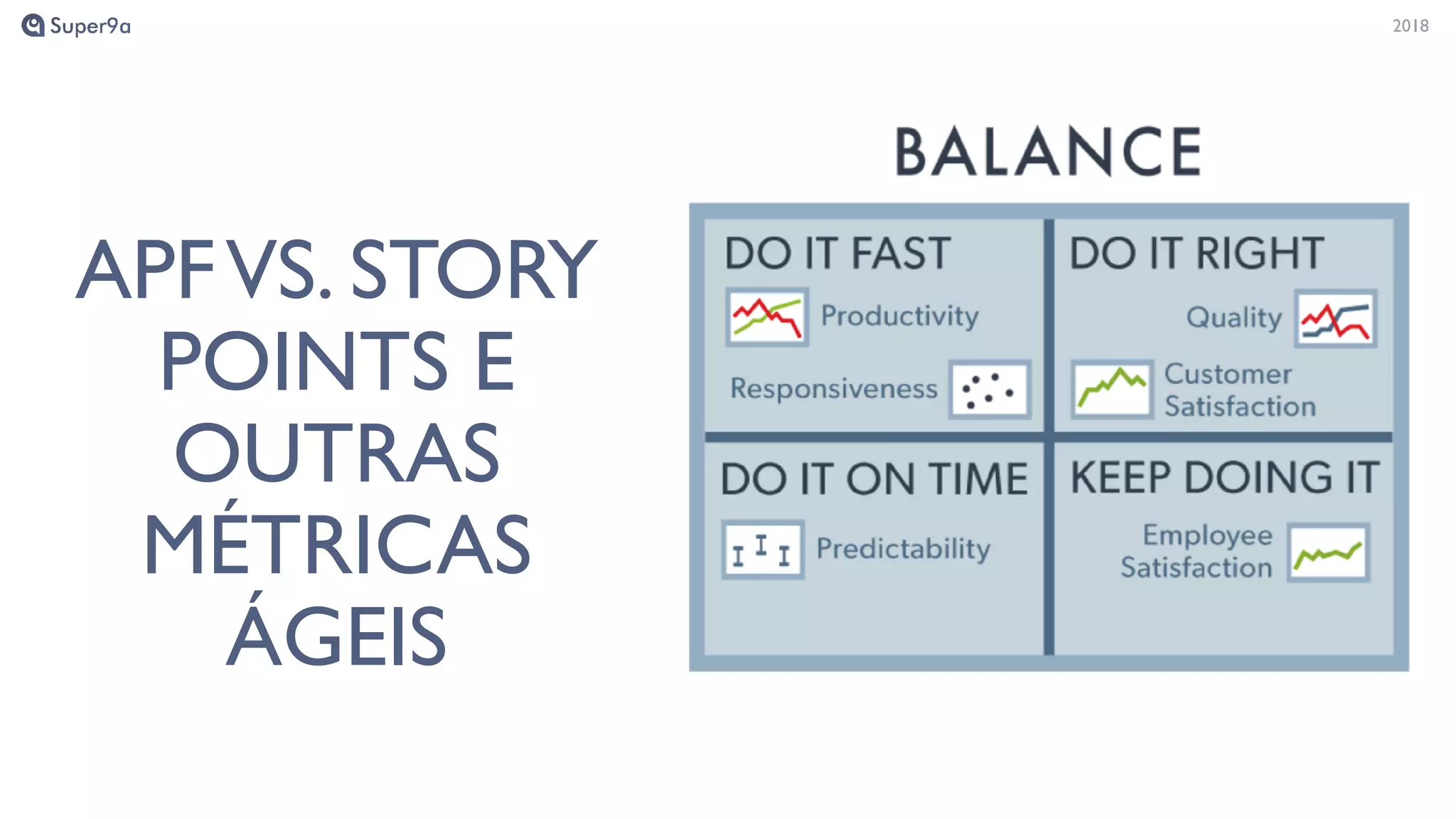 Super9a

2018

APF VS. STORY POINTS E OUTRAS MÉTRICAS ÁGEIS

BALANCE

DO IT FAST

Productivity

Responsiveness

DO IT RIGHT

Quality

Customer Satisfaction

DO IT ON TIME

Predictability

KEEP DOING IT

Employee Satisfaction